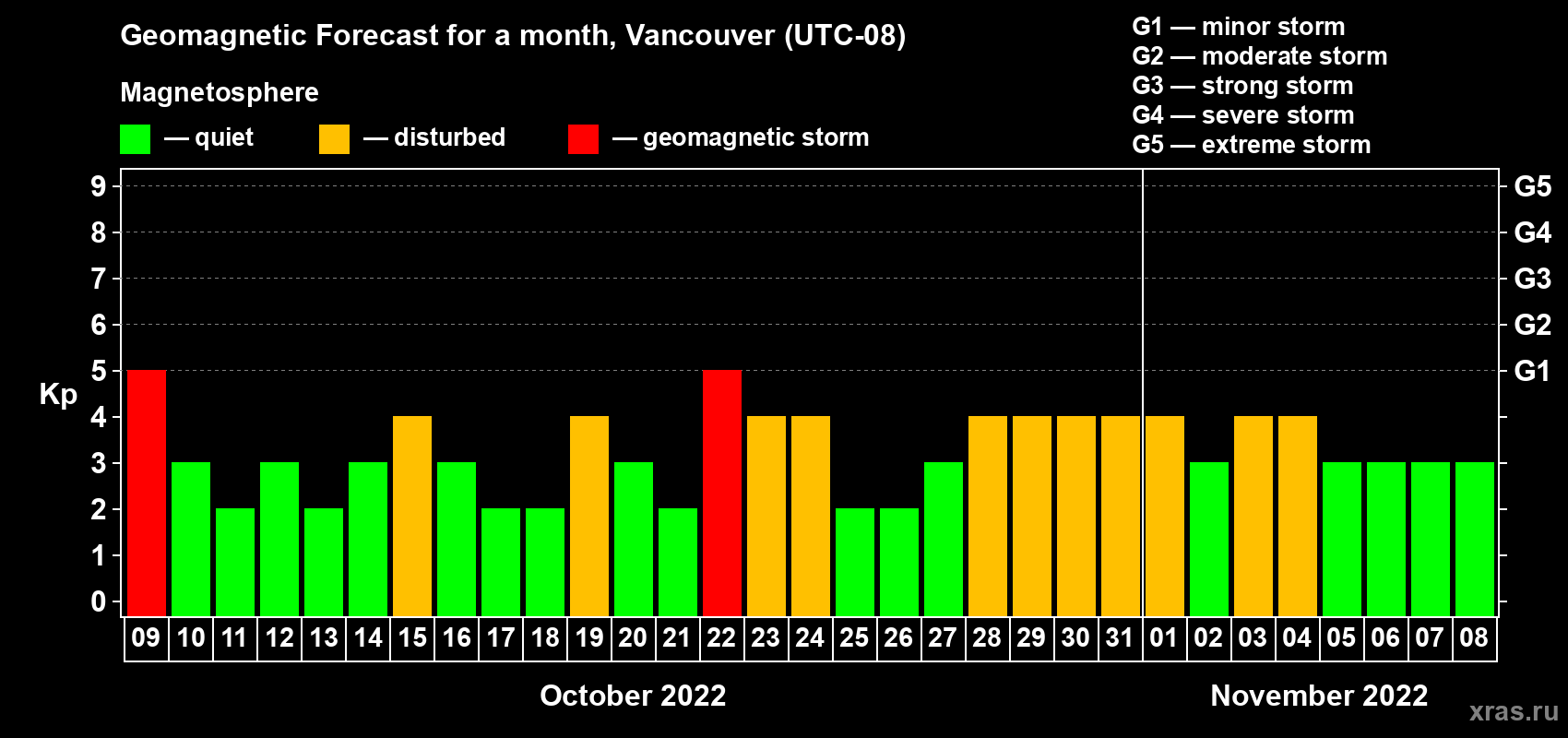 Geomagnetic Forecast for a month, Vancouver (UTC-08)

Magnetosphere

— quiet — disturbed — geomagnetic storm

G1 — minor storm
G2 — moderate storm
G3 — strong storm
G4 — severe storm
G5 — extreme storm

Kp

9
8
7
6
5
4
3
2
1
0

G5
G4
G3
G2
G1

09 10 11 12 13 14 15 16 17 18 19 20 21 22 23 24 25 26 27 28 29 30 31 01 02 03 04 05 06 07 08

October 2022

November 2022

xras.ru